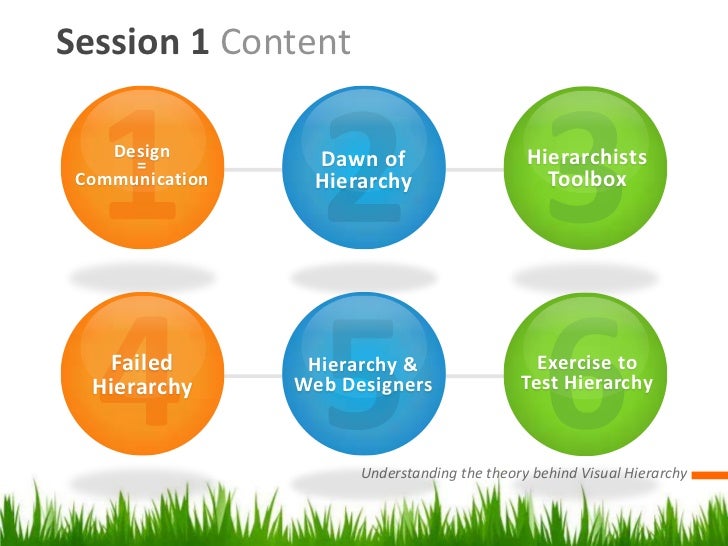 Session 1 Content

1
Design
=
Communication

2
Dawn of Hierarchy

3
Hierarchists Toolbox

4
Failed Hierarchy

5
Hierarchy & Web Designers

6
Exercise to Test Hierarchy

Understanding the theory behind Visual Hierarchy